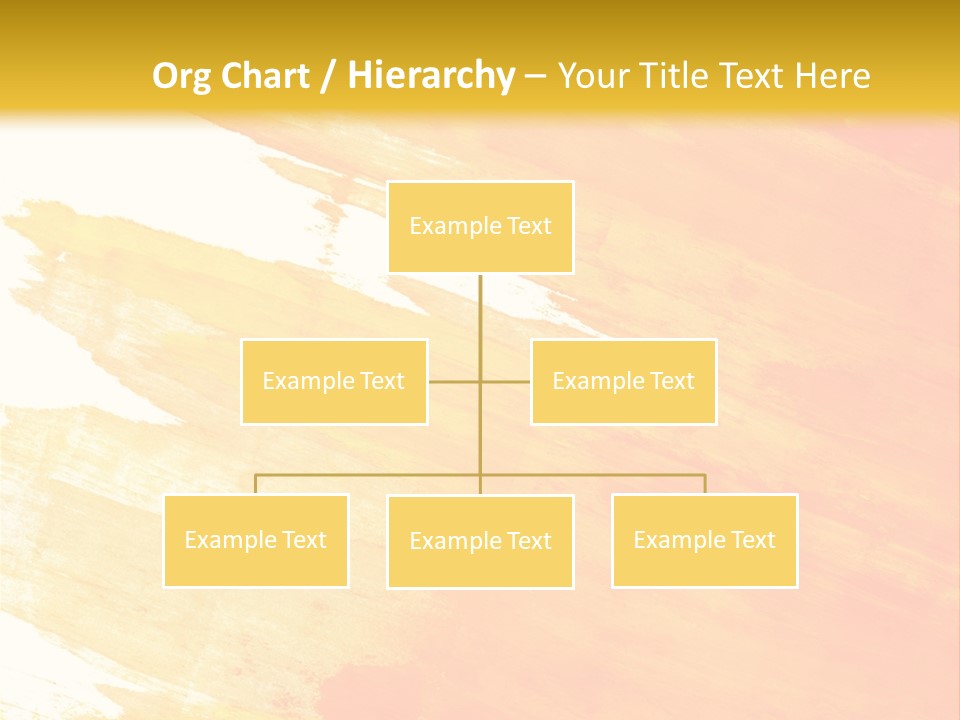 Org Chart / Hierarchy – Your Title Text Here

Example Text

Example Text

Example Text

Example Text

Example Text

Example Text